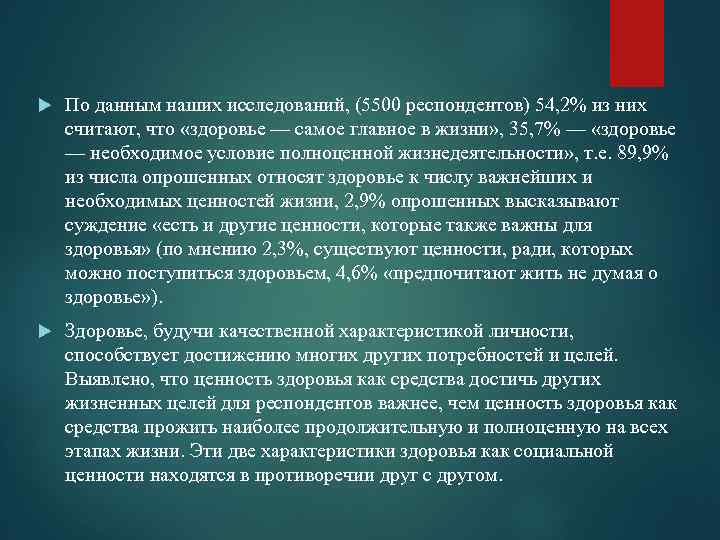 По данным наших исследований, (5500 респондентов) 54,2% из них считают, что «здоровье — самое главное в жизни», 35,7% — «здоровье — необходимое условие полноценной жизнедеятельности», т.е. 89,9% из числа опрошенных относят здоровье к числу важнейших и необходимых ценностей жизни, 2,9% опрошенных высказывают суждение «есть и другие ценности, которые также важны для здоровья» (по мнению 2,3%, существуют ценности, ради, которых можно поступиться здоровьем, 4,6% «предпочитают жить не думая о здоровье»).

Здоровье, будучи качественной характеристикой личности, способствует достижению многих других потребностей и целей. Выявлено, что ценность здоровья как средства достичь других жизненных целей для респондентов важнее, чем ценность здоровья как средства прожить наиболее продолжительную и полноценную на всех этапах жизни. Эти две характеристики здоровья как социальной ценности находятся в противоречии друг с другом.